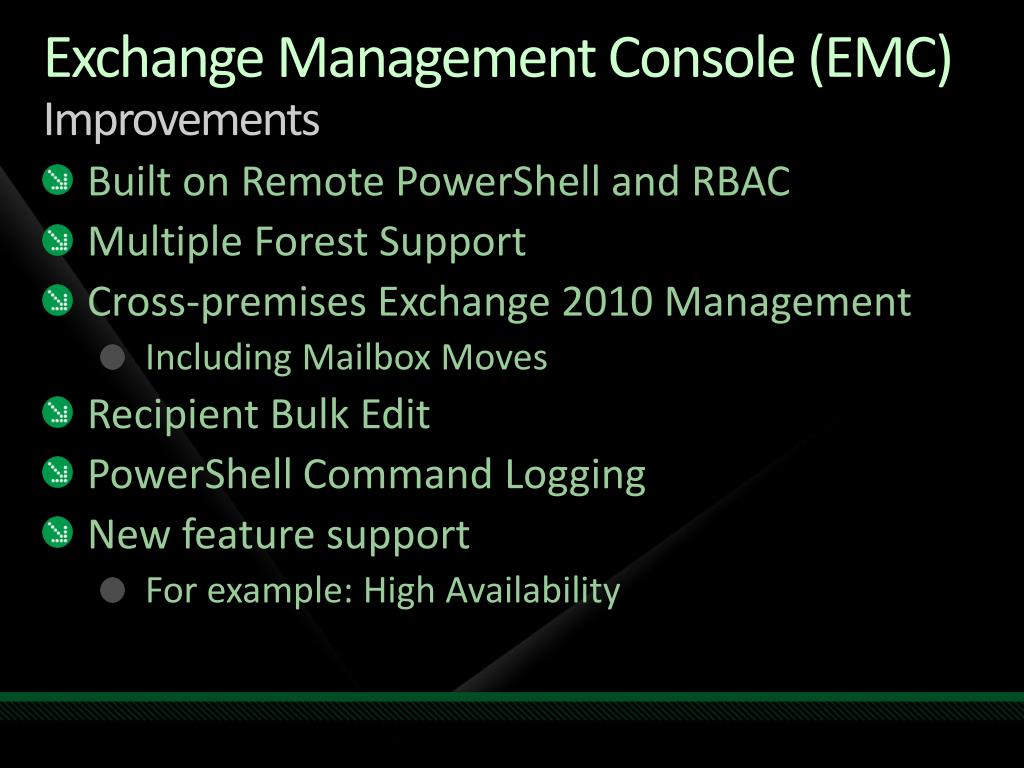 Exchange Management Console (EMC)
Improvements

Built on Remote PowerShell and RBAC
Multiple Forest Support
Cross-premises Exchange 2010 Management
Including Mailbox Moves
Recipient Bulk Edit
PowerShell Command Logging
New feature support
For example: High Availability